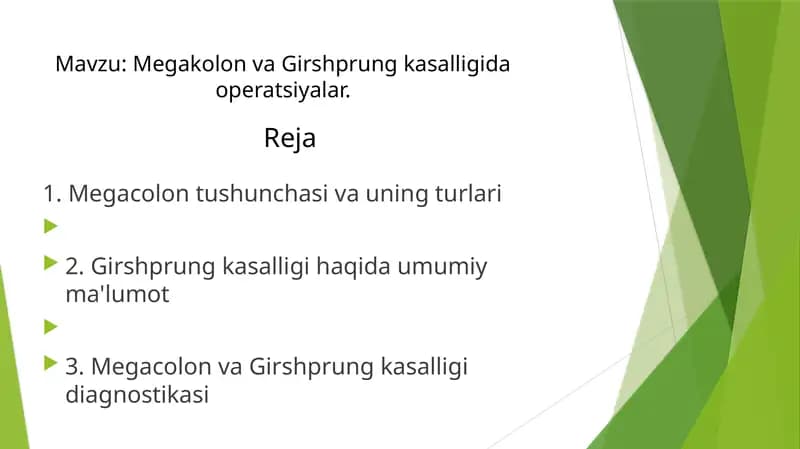 Mavzu: Megakolon va Girshprung kasalligida operatsiyalar.

Reja

1. Megacolon tushunchasi va uning turlari

2. Girshprung kasalligi haqida umumiy ma'lumot

3. Megacolon va Girshprung kasalligi diagnostikasi